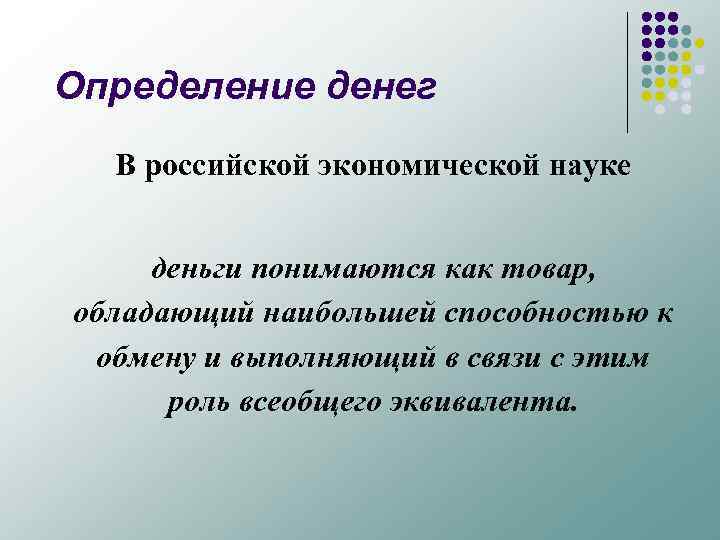 Определение денег

В российской экономической науке

деньги понимаются как товар, обладающий наибольшей способностью к обмену и выполняющий в связи с этим роль всеобщего эквивалента.